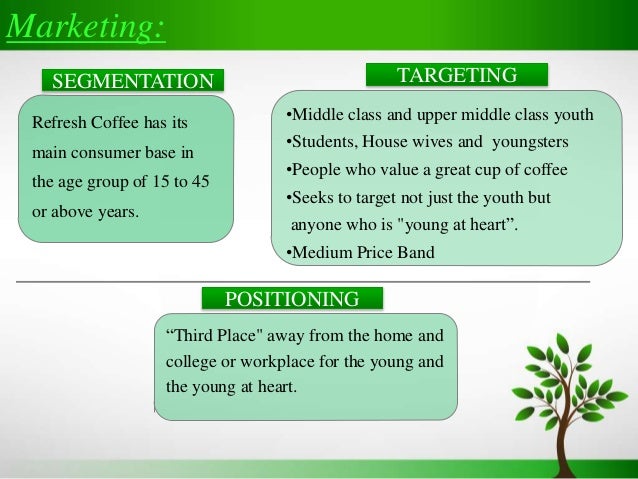 Marketing:

SEGMENTATION

Refresh Coffee has its main consumer base in the age group of 15 to 45 or above years.

TARGETING

•Middle class and upper middle class youth
•Students, House wives and youngsters
•People who value a great cup of coffee
•Seeks to target not just the youth but anyone who is "young at heart”.
•Medium Price Band

POSITIONING

“Third Place" away from the home and college or workplace for the young and the young at heart.